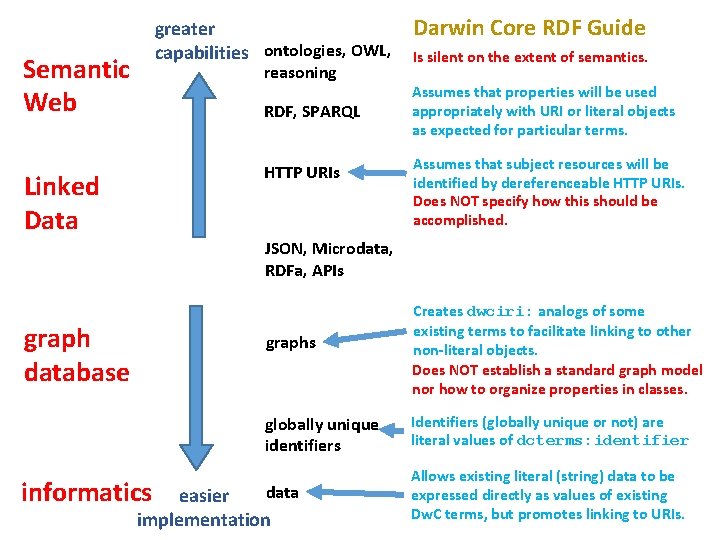 Semantic Web

Linked Data

graph database

informatics

greater capabilities

easier implementation

ontologies, OWL, reasoning

RDF, SPARQL

HTTP URIs

JSON, Microdata, RDFa, APIs

graphs

globally unique identifiers

data

Darwin Core RDF Guide

Is silent on the extent of semantics.

Assumes that properties will be used appropriately with URI or literal objects as expected for particular terms.

Assumes that subject resources will be identified by dereferenceable HTTP URIs.
Does NOT specify how this should be accomplished.

Creates dwciri: analogs of some existing terms to facilitate linking to other non-literal objects.
Does NOT establish a standard graph model nor how to organize properties in classes.

Identifiers (globally unique or not) are literal values of dcterms:identifier

Allows existing literal (string) data to be expressed directly as values of existing DwC terms, but promotes linking to URIs.